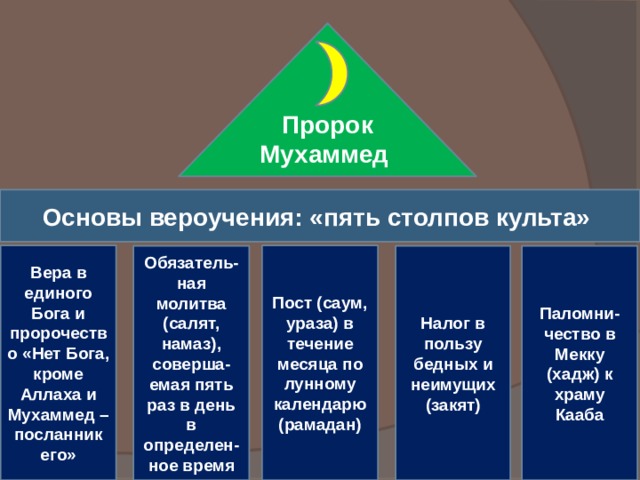 Пророк Мухаммед

Основы вероучения: «пять столпов культа»

Вера в единого Бога и пророчество «Нет Бога, кроме Аллаха и Мухаммед – посланник его»

Обязательная молитва (салят, намаз), совершаемая пять раз в день в определенное время

Пост (саум, ураза) в течение месяца по лунному календарю (рамадан)

Налог в пользу бедных и неимущих (закят)

Паломничество в Мекку (хадж) к храму Кааба